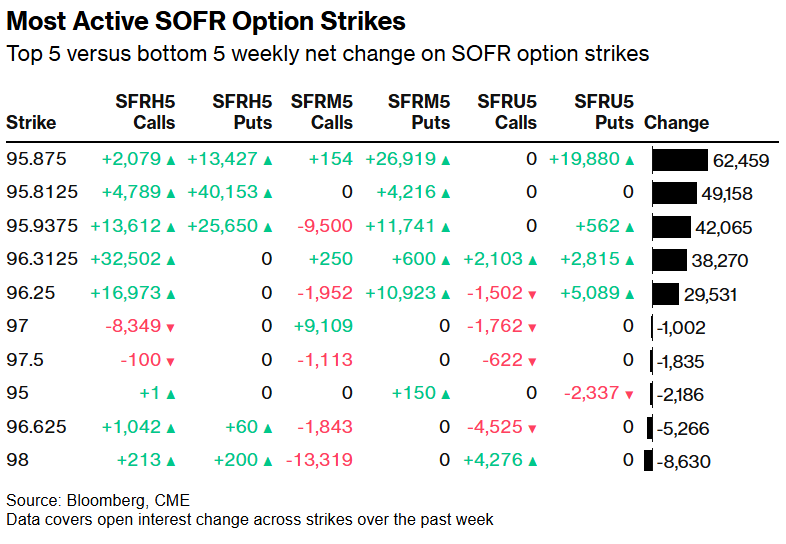 Most Active SOFR Option Strikes
Top 5 versus bottom 5 weekly net change on SOFR option strikes

| Strike | SFRH5 Calls | SFRH5 Puts | SFRM5 Calls | SFRM5 Puts | SFRU5 Calls | SFRU5 Puts | Change |
|---|---|---|---|---|---|---|---|
| 95.875 | +2,079 ▲ | +13,427 ▲ | +154 | +26,919 ▲ | 0 | +19,880 ▲ | 62,459 |
| 95.8125 | +4,789 ▲ | +40,153 ▲ | 0 | +4,216 ▲ | 0 | 0 | 49,158 |
| 95.9375 | +13,612 ▲ | +25,650 ▲ | -9,500 | +11,741 ▲ | 0 | +562 ▲ | 42,065 |
| 96.3125 | +32,502 ▲ | 0 | +250 | +600 ▲ | +2,103 ▲ | +2,815 ▲ | 38,270 |
| 96.25 | +16,973 ▲ | 0 | -1,952 | +10,923 ▲ | -1,502 ▼ | +5,089 ▲ | 29,531 |
| 97 | -8,349 ▼ | 0 | +9,109 | 0 | -1,762 ▼ | 0 | -1,002 |
| 97.5 | -100 ▼ | 0 | -1,113 | 0 | -622 ▼ | 0 | -1,835 |
| 95 | +1 ▲ | 0 | 0 | +150 ▲ | 0 | -2,337 ▼ | -2,186 |
| 96.625 | +1,042 ▲ | +60 ▲ | -1,843 | 0 | -4,525 ▼ | 0 | -5,266 |
| 98 | +213 ▲ | +200 ▲ | -13,319 | 0 | +4,276 ▲ | 0 | -8,630 |

Source: Bloomberg, CME
Data covers open interest change across strikes over the past week